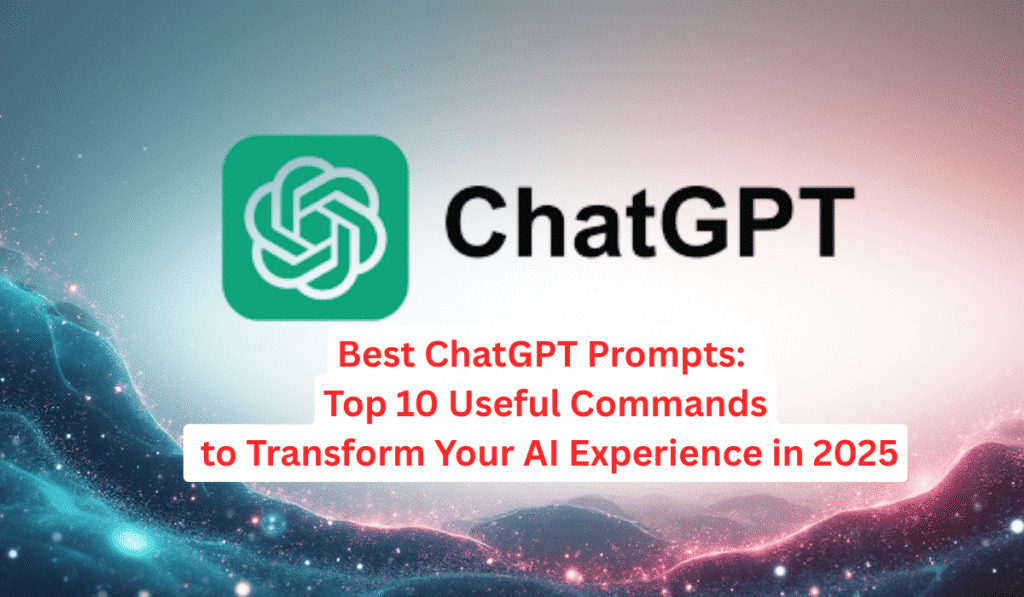 ChatGPT

Best ChatGPT Prompts:
Top 10 Useful Commands
to Transform Your AI Experience in 2025